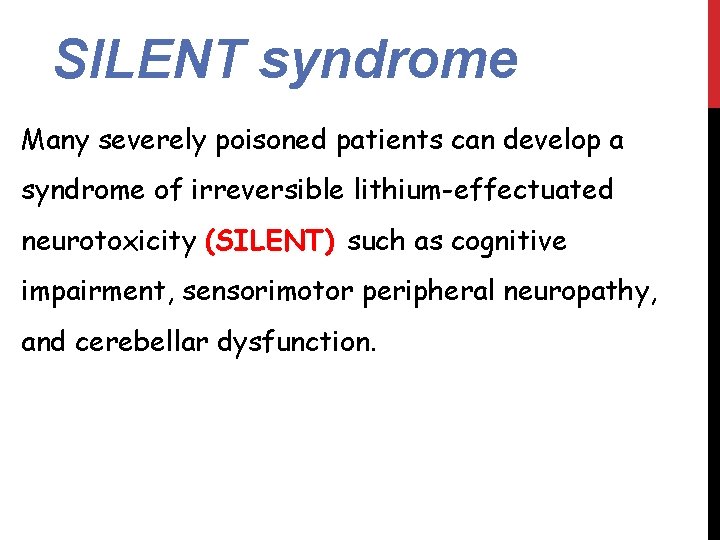 SILENT syndrome

Many severely poisoned patients can develop a syndrome of irreversible lithium-effectuated neurotoxicity (SILENT) such as cognitive impairment, sensorimotor peripheral neuropathy, and cerebellar dysfunction.